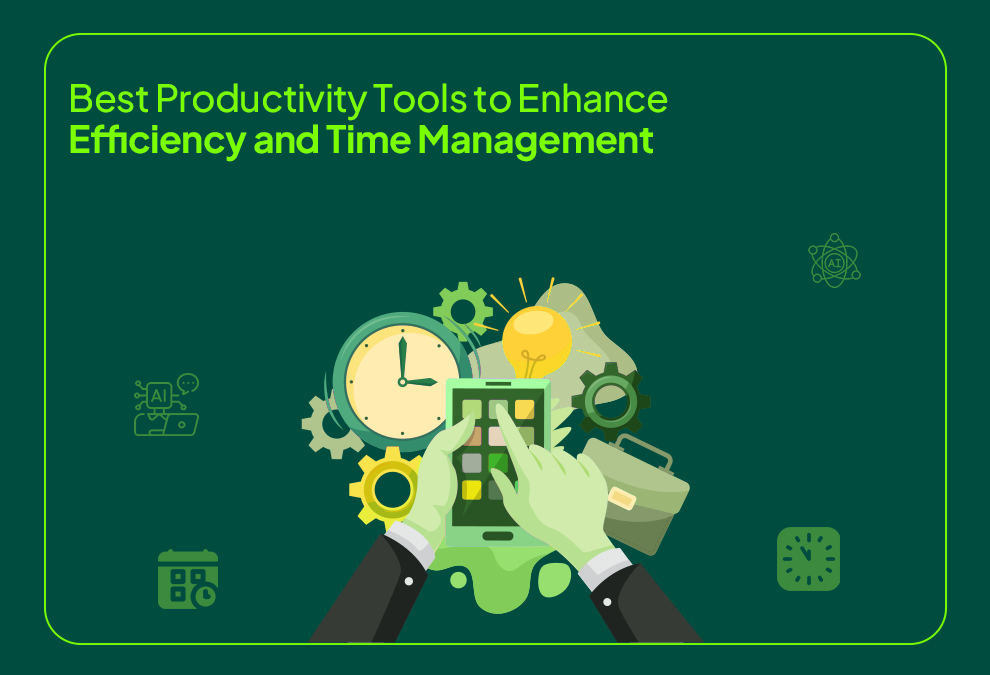 Best Productivity Tools to Enhance
Efficiency and Time Management

AI

AI